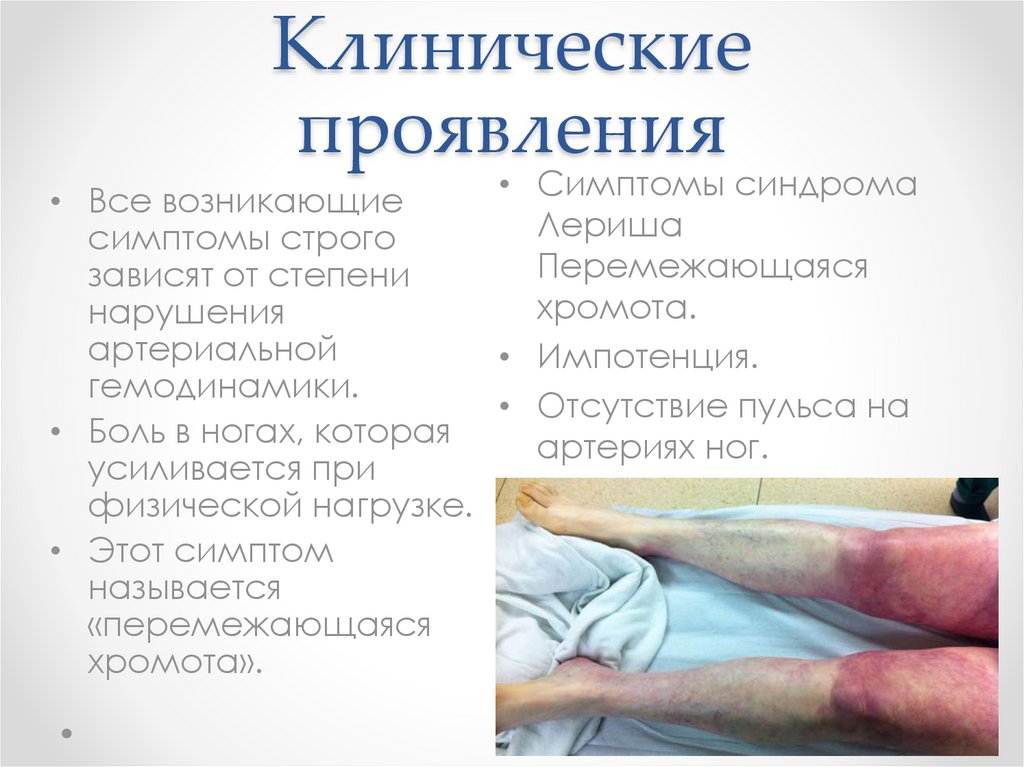 Клинические проявления

• Все возникающие симптомы строго зависят от степени нарушения артериальной гемодинамики.
• Боль в ногах, которая усиливается при физической нагрузке.
• Этот симптом называется «перемежающаяся хромота».
•

• Симптомы синдрома Лериша Перемежающаяся хромота.
• Импотенция.
• Отсутствие пульса на артериях ног.